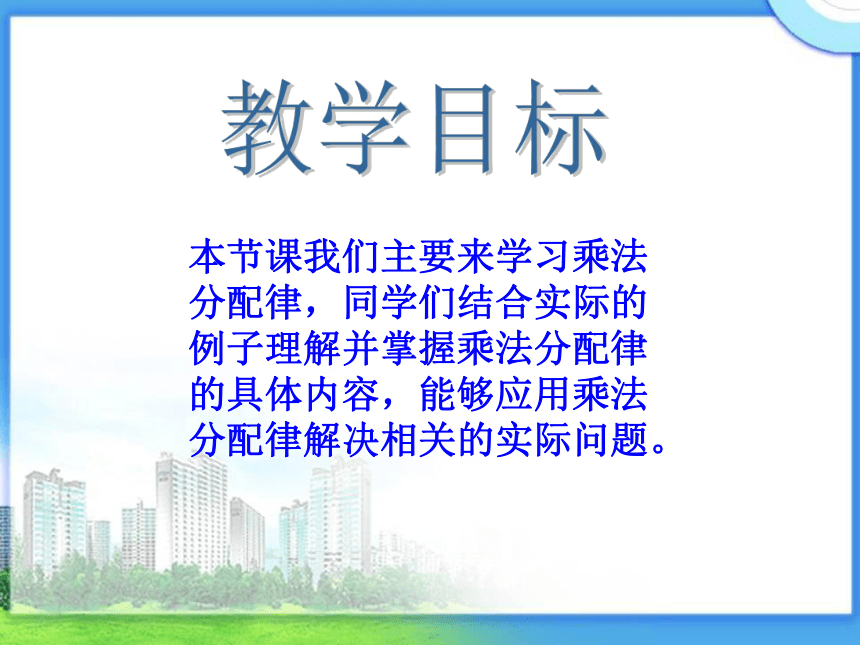 教学目标

本节课我们主要来学习乘法分配律，同学们结合实际的例子理解并掌握乘法分配律的具体内容，能够应用乘法分配律解决相关的实际问题。